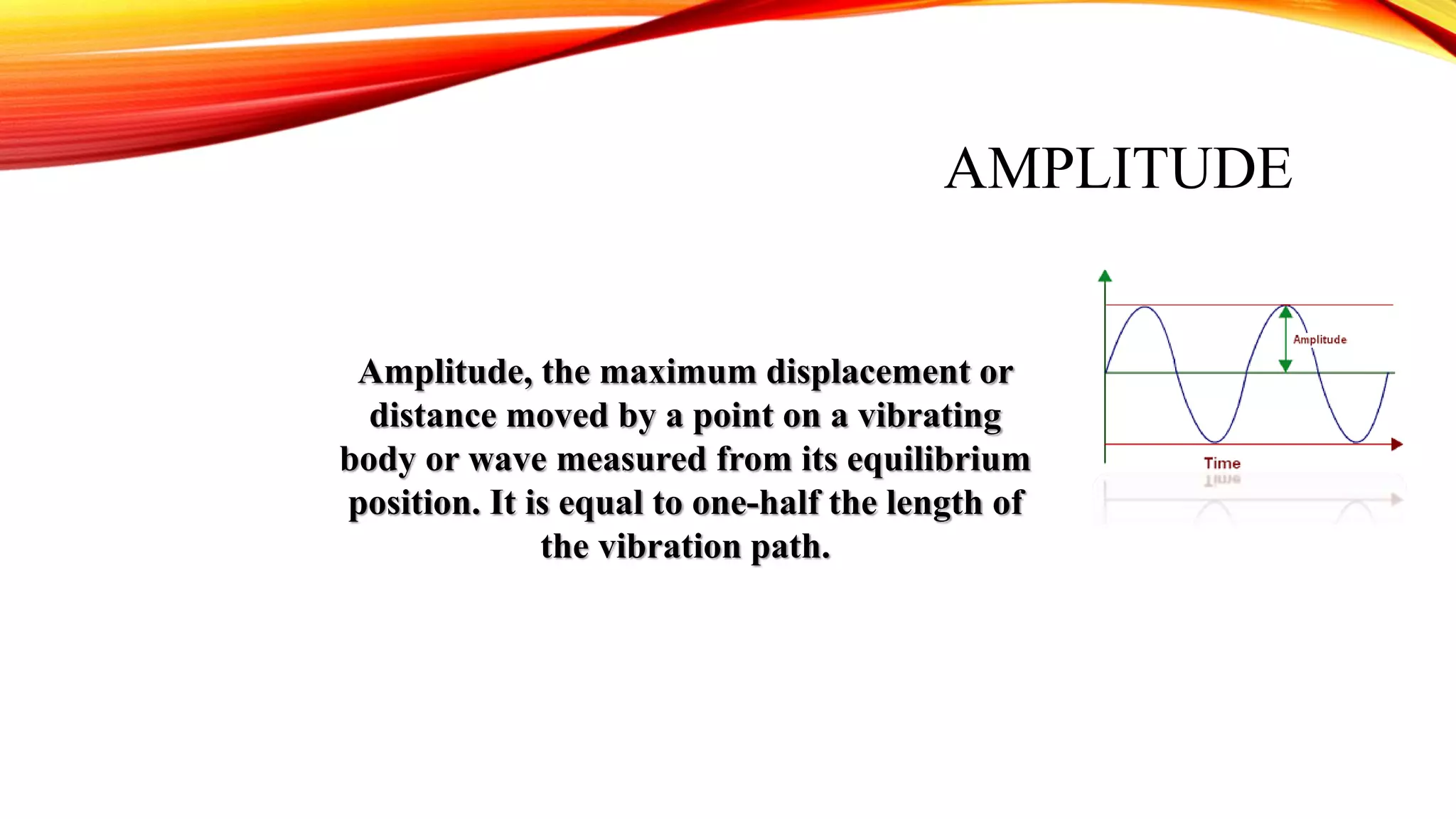 AMPLITUDE

Amplitude, the maximum displacement or distance moved by a point on a vibrating body or wave measured from its equilibrium position. It is equal to one-half the length of the vibration path.

Amplitude

Time